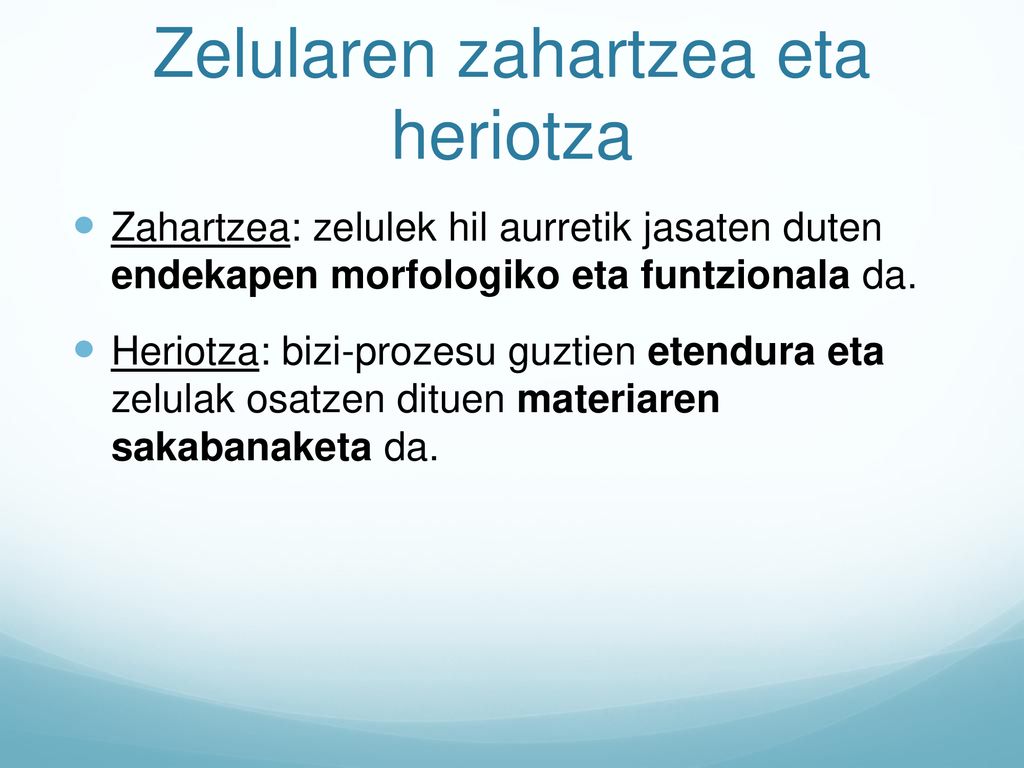 Zelularen zahartzea eta heriotza

Zahartzea: zelulek hil aurretik jasaten duten endekapen morfologiko eta funtzionala da.

Heriotza: bizi-prozesu guztien etendura eta zelulak osatzen dituen materiaren sakabanaketa da.